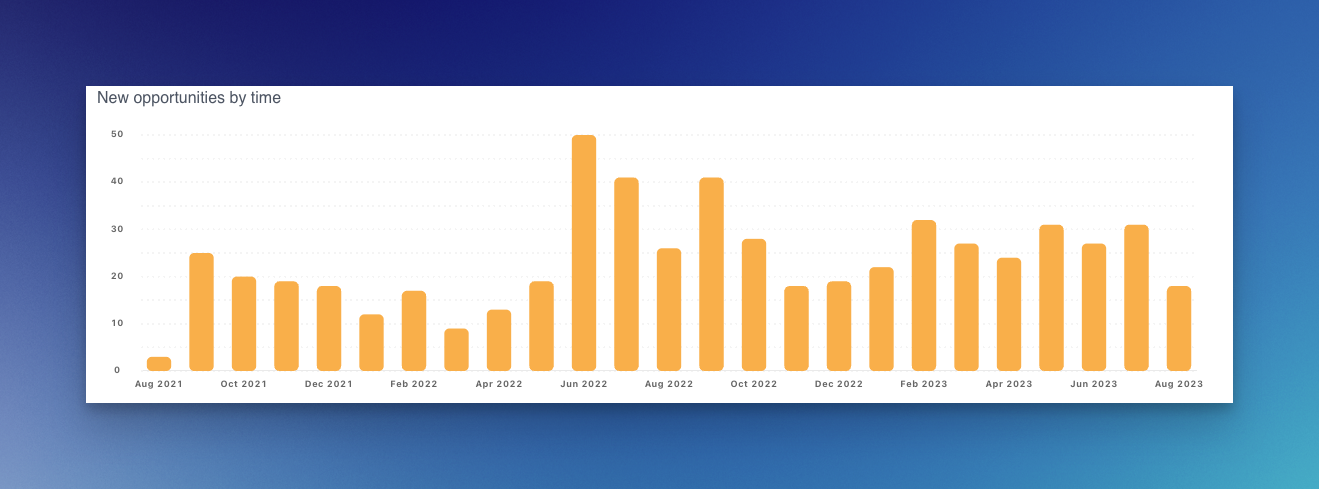 New opportunities by time

50
40
30
20
10
0

Aug 2021
Oct 2021
Dec 2021
Feb 2022
Apr 2022
Jun 2022
Aug 2022
Oct 2022
Dec 2022
Feb 2023
Apr 2023
Jun 2023
Aug 2023